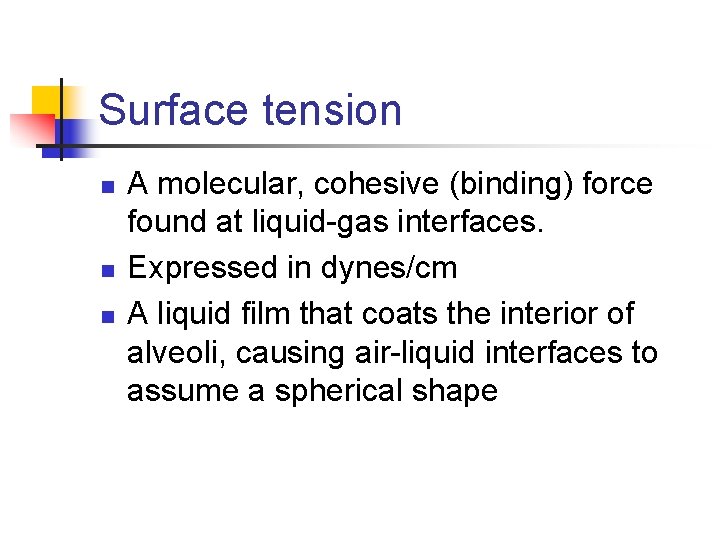 Surface tension

- A molecular, cohesive (binding) force found at liquid-gas interfaces.
- Expressed in dynes/cm
- A liquid film that coats the interior of alveoli, causing air-liquid interfaces to assume a spherical shape